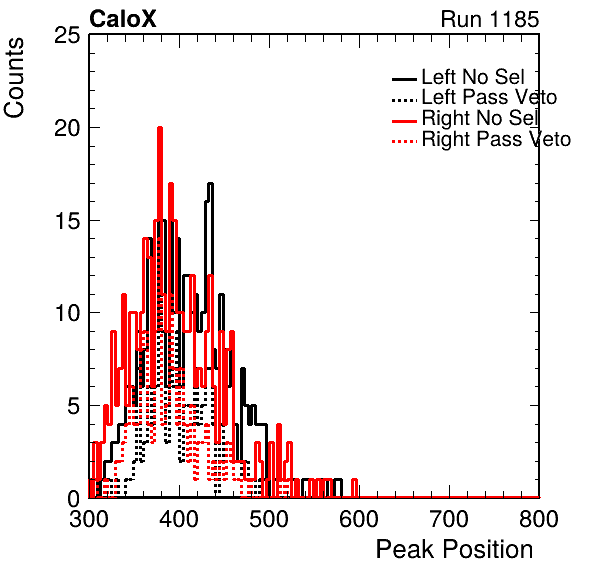 CaloX
Run 1185
Counts
25
20
15
10
5
0
Left No Sel
Left Pass Veto
Right No Sel
Right Pass Veto
300
400
500
600
700
800
Peak Position